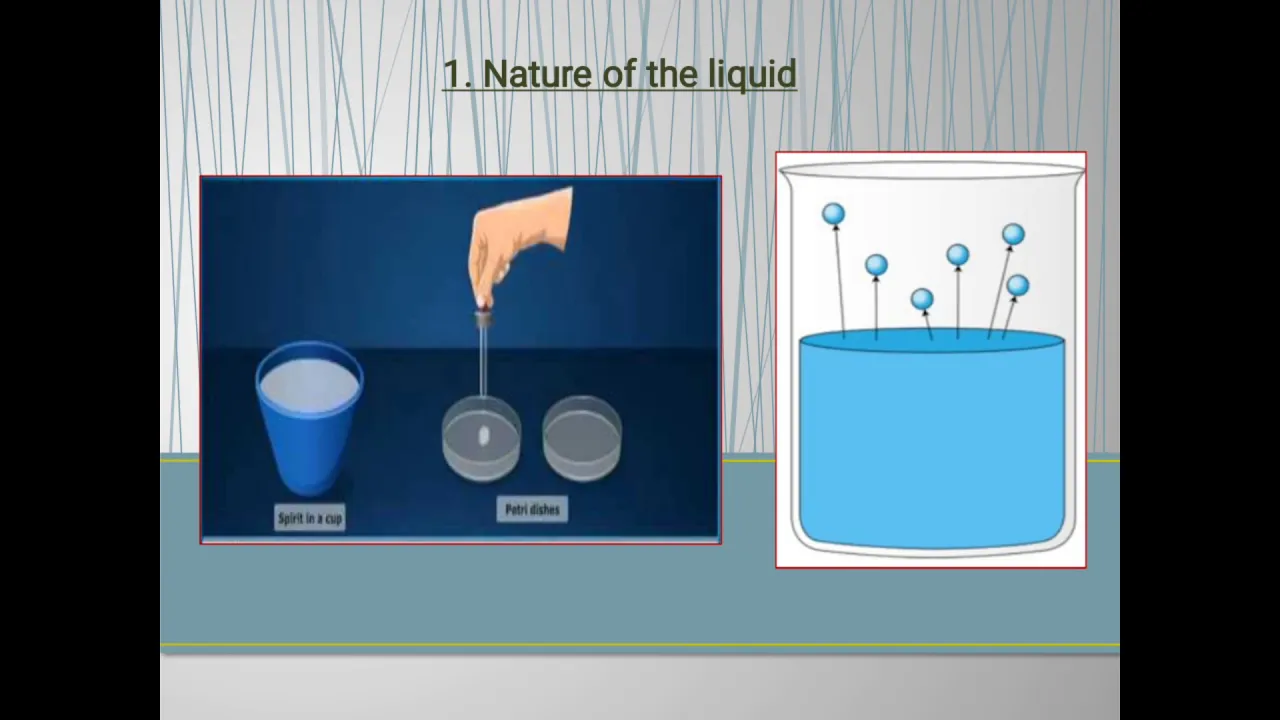 1. Nature of the liquid

Spirit in a cup

Petri dishes